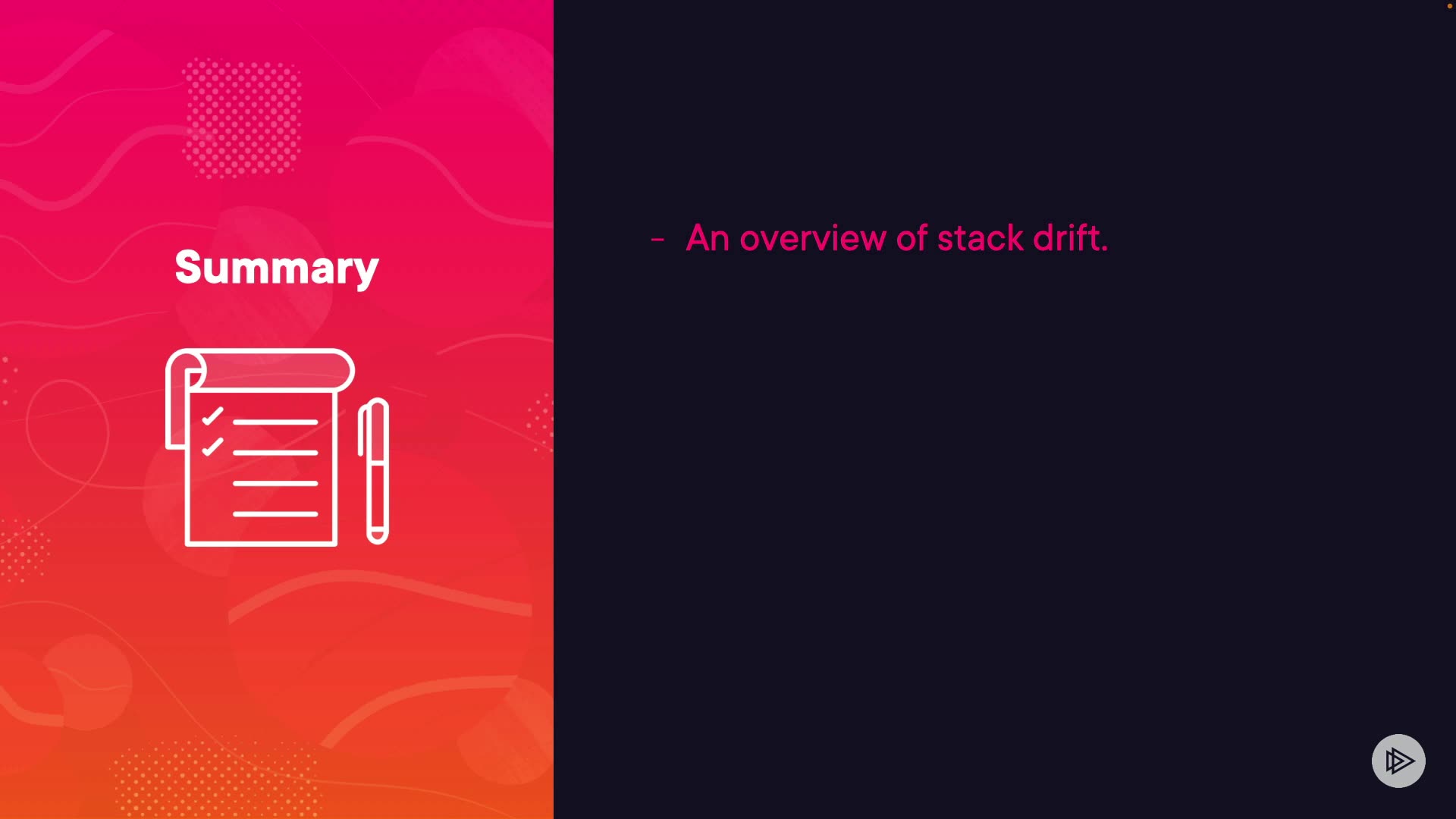 Summary

- An overview of stack drift.